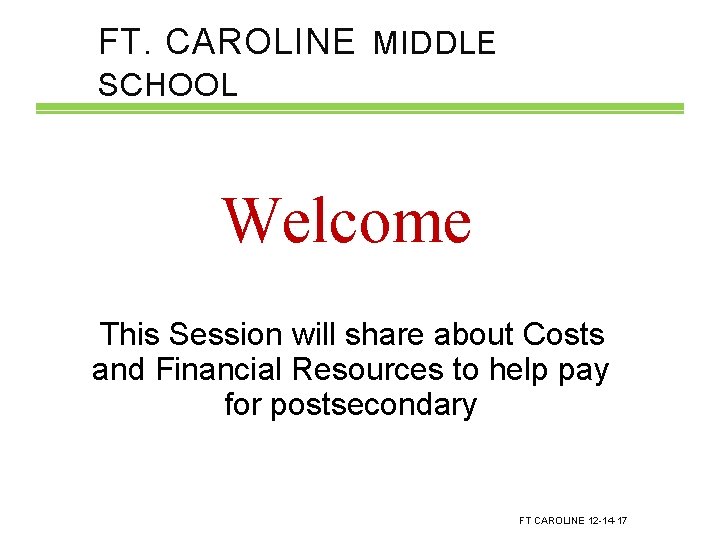 FT. CAROLINE MIDDLE SCHOOL

Welcome

This Session will share about Costs and Financial Resources to help pay for postsecondary

FT CAROLINE 12-14-17